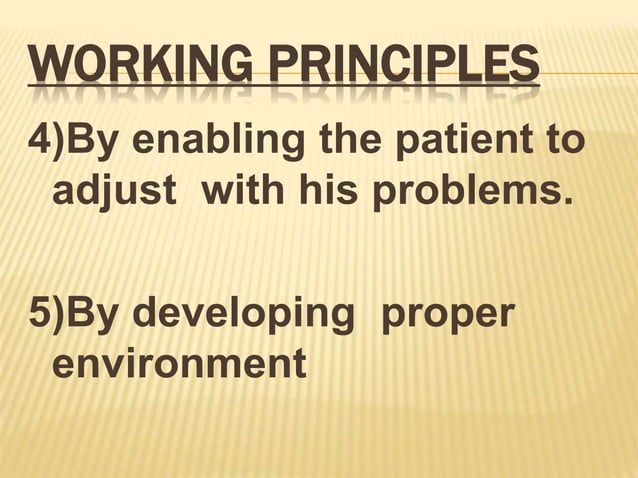 WORKING PRINCIPLES

4)By enabling the patient to adjust with his problems.

5)By developing proper environment